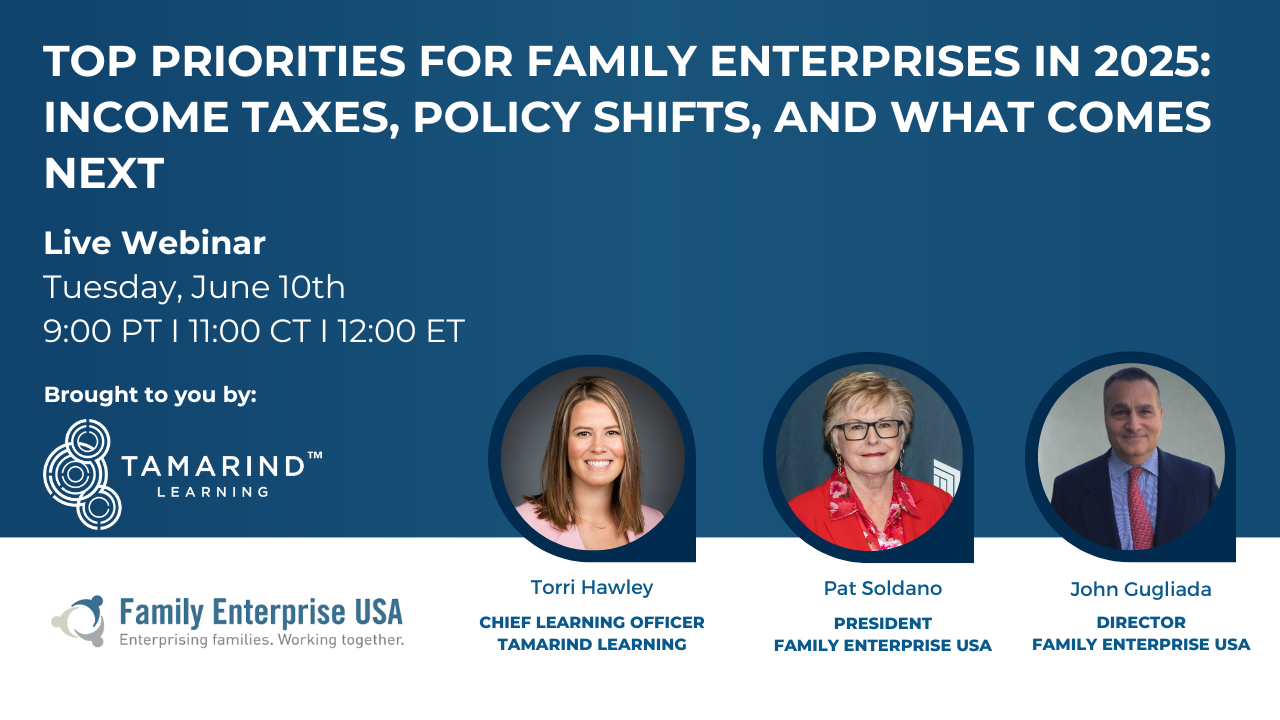 TOP PRIORITIES FOR FAMILY ENTERPRISES IN 2025: INCOME TAXES, POLICY SHIFTS, AND WHAT COMES NEXT

Live Webinar
Tuesday, June 10th
9:00 PT I 11:00 CT I 12:00 ET

Brought to you by:

TAMARIND™
LEARNING

Family Enterprise USA
Enterprising families. Working together.

Torri Hawley
CHIEF LEARNING OFFICER
TAMARIND LEARNING

Pat Soldano
PRESIDENT
FAMILY ENTERPRISE USA

John Gugliada
DIRECTOR
FAMILY ENTERPRISE USA